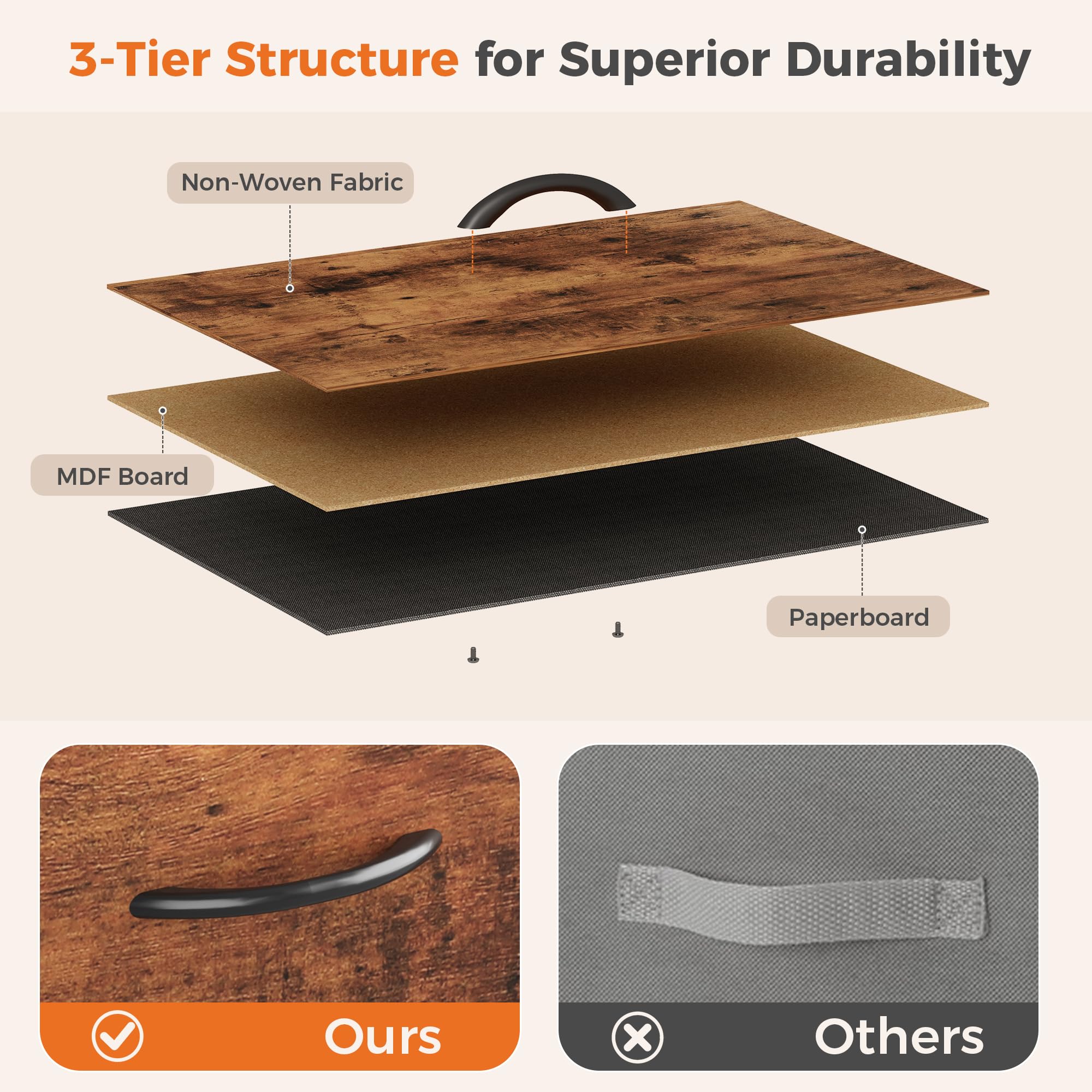 3-Tier Structure for Superior Durability

Non-Woven Fabric

MDF Board

Paperboard

Ours

Others